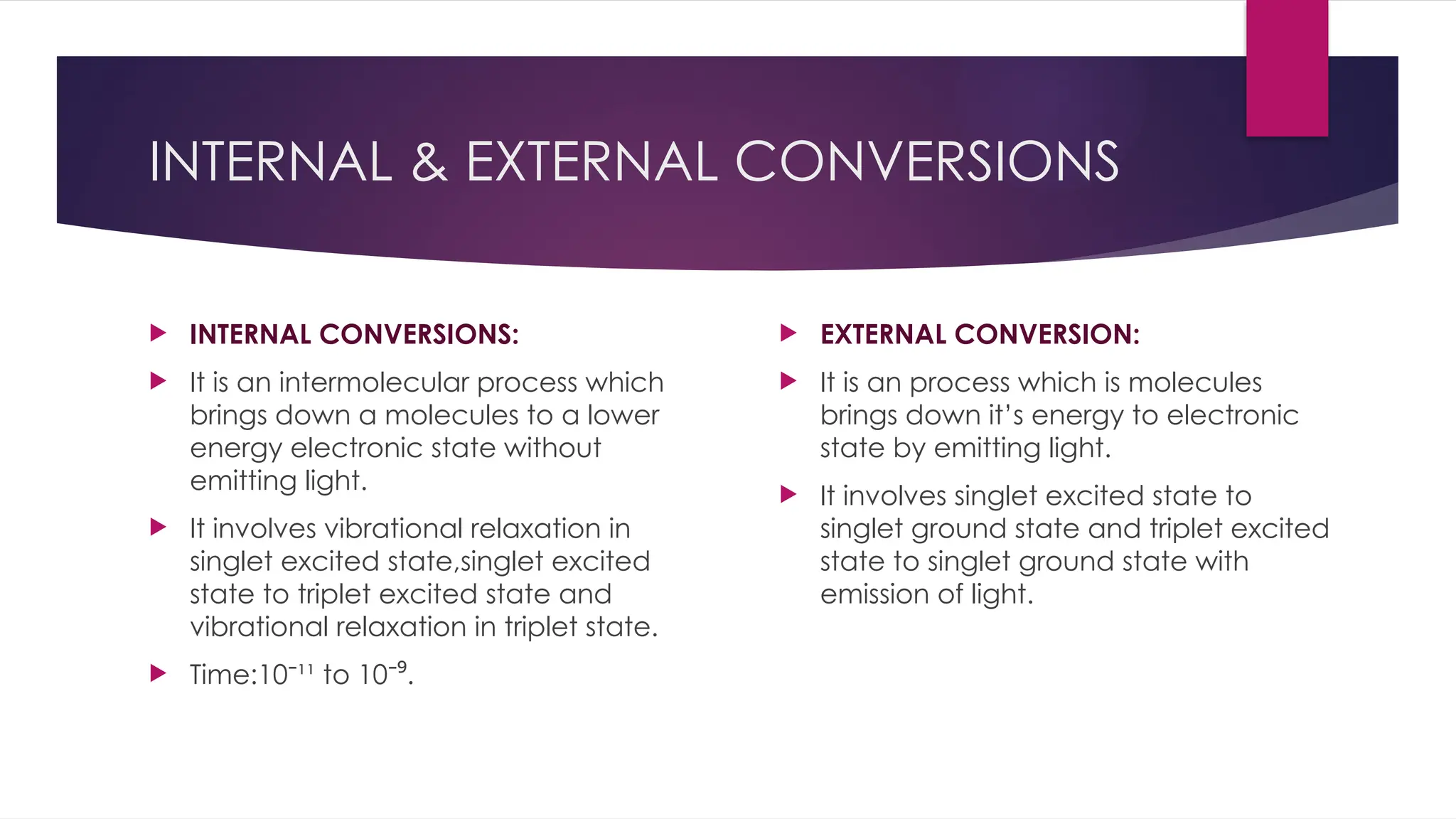 INTERNAL & EXTERNAL CONVERSIONS

INTERNAL CONVERSIONS:

It is an intermolecular process which brings down a molecules to a lower energy electronic state without emitting light.

It involves vibrational relaxation in singlet excited state,singlet excited state to triplet excited state and vibrational relaxation in triplet state.

Time:$10^{-11}$ to $10^{-9}$.

EXTERNAL CONVERSION:

It is an process which is molecules brings down it's energy to electronic state by emitting light.

It involves singlet excited state to singlet ground state and triplet excited state to singlet ground state with emission of light.